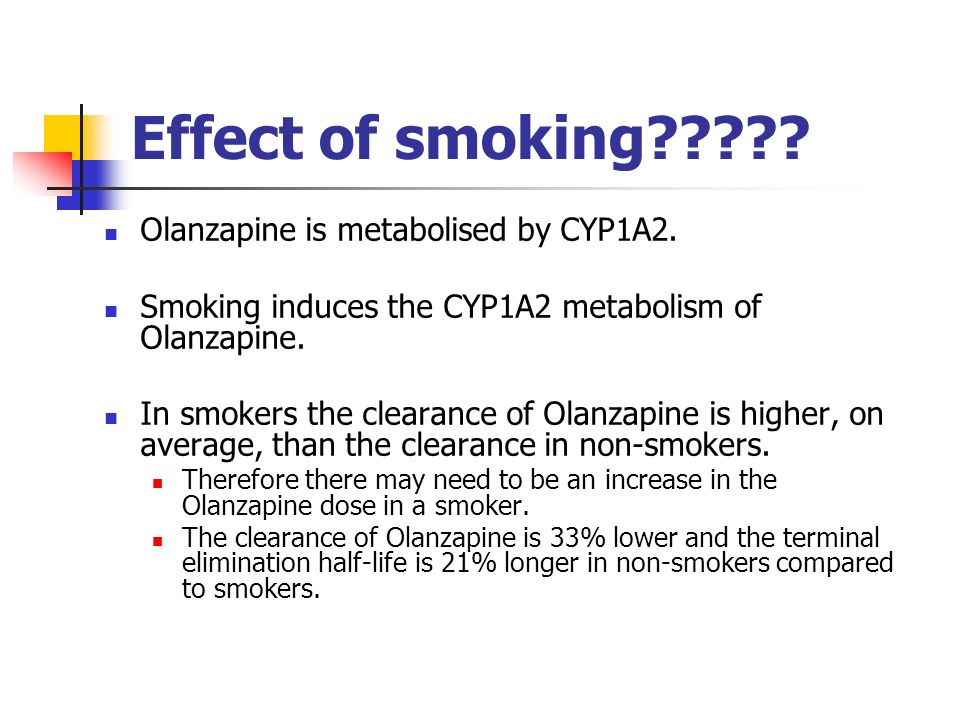 Effect of smoking?????

Olanzapine is metabolised by CYP1A2.

Smoking induces the CYP1A2 metabolism of Olanzapine.

In smokers the clearance of Olanzapine is higher, on average, than the clearance in non-smokers.

Therefore there may need to be an increase in the Olanzapine dose in a smoker.

The clearance of Olanzapine is 33% lower and the terminal elimination half-life is 21% longer in non-smokers compared to smokers.